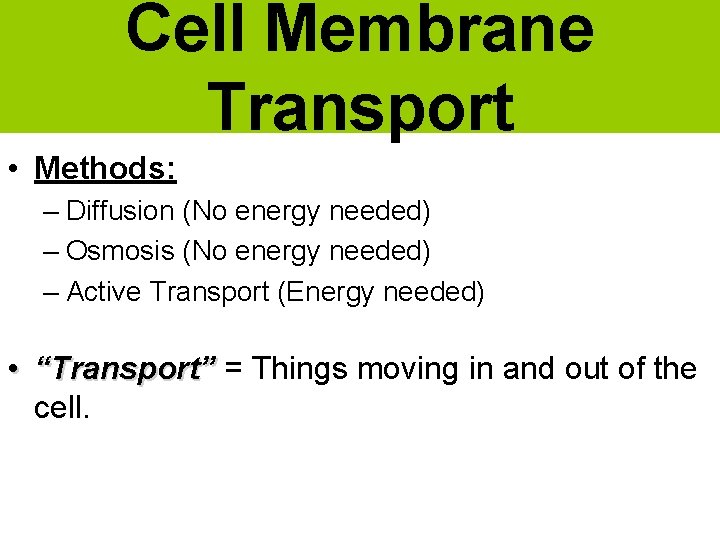 Cell Membrane Transport

• Methods:
– Diffusion (No energy needed)
– Osmosis (No energy needed)
– Active Transport (Energy needed)

• “Transport” = Things moving in and out of the cell.